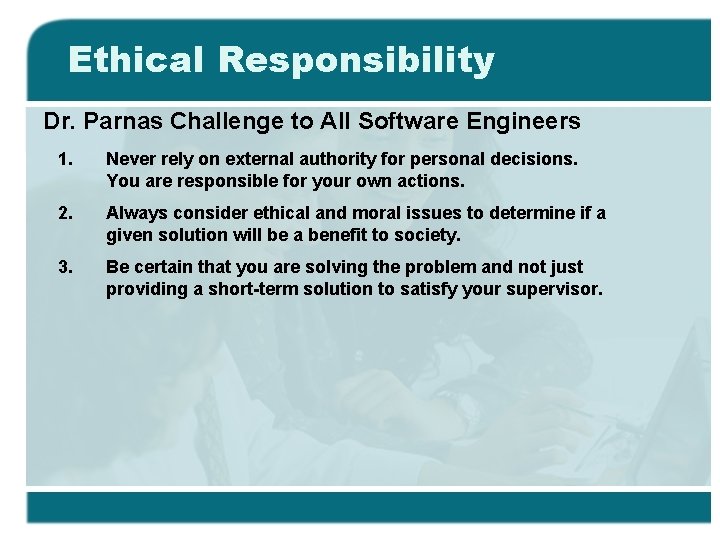 Ethical Responsibility

Dr. Parnas Challenge to All Software Engineers

1. Never rely on external authority for personal decisions. You are responsible for your own actions.

2. Always consider ethical and moral issues to determine if a given solution will be a benefit to society.

3. Be certain that you are solving the problem and not just providing a short-term solution to satisfy your supervisor.